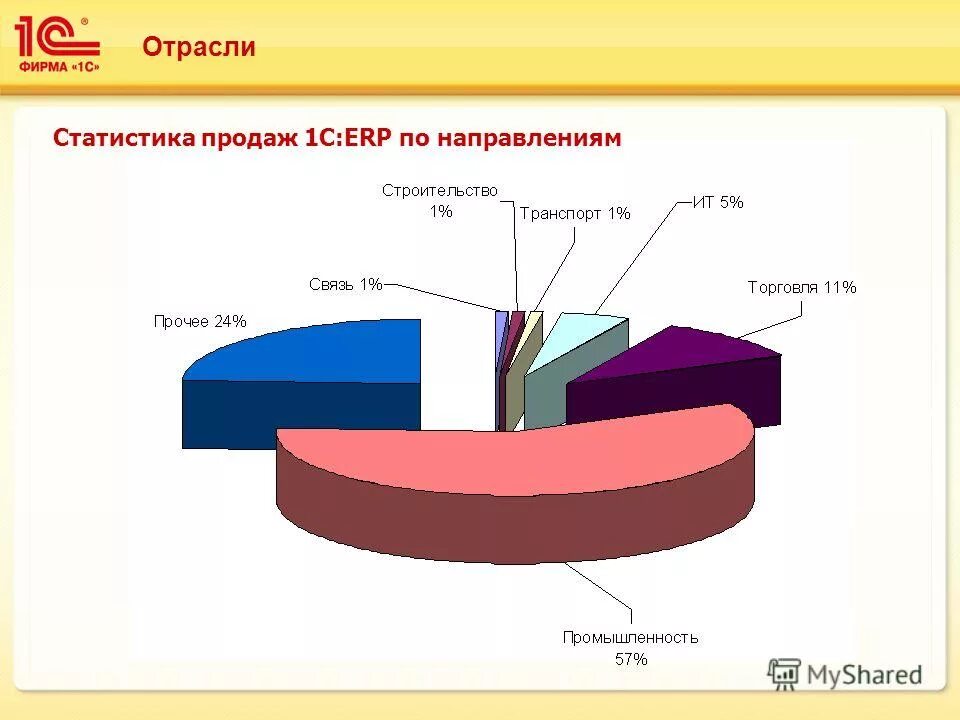 1С®
ФИРМА «1С»

Отрасли

Статистика продаж 1С:ERP по направлениям

Строительство 1%

Транспорт 1%

ИТ 5%

Связь 1%

Торговля 11%

Прочее 24%

Промышленность 57%

MyShared